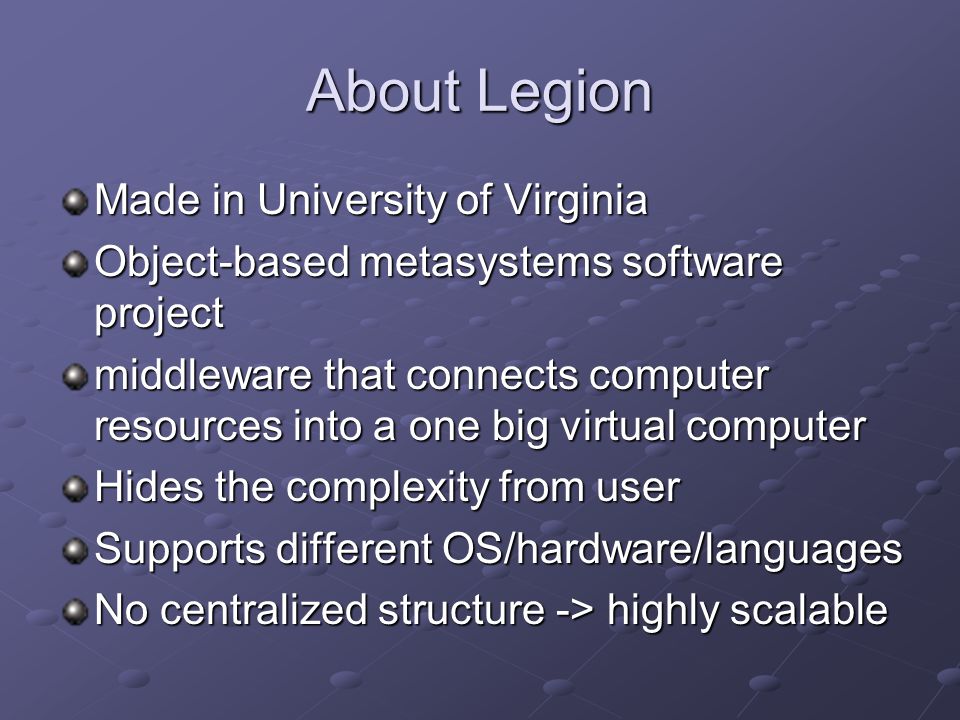 About Legion

Made in University of Virginia
Object-based metasystems software project
middleware that connects computer resources into a one big virtual computer
Hides the complexity from user
Supports different OS/hardware/languages
No centralized structure -> highly scalable